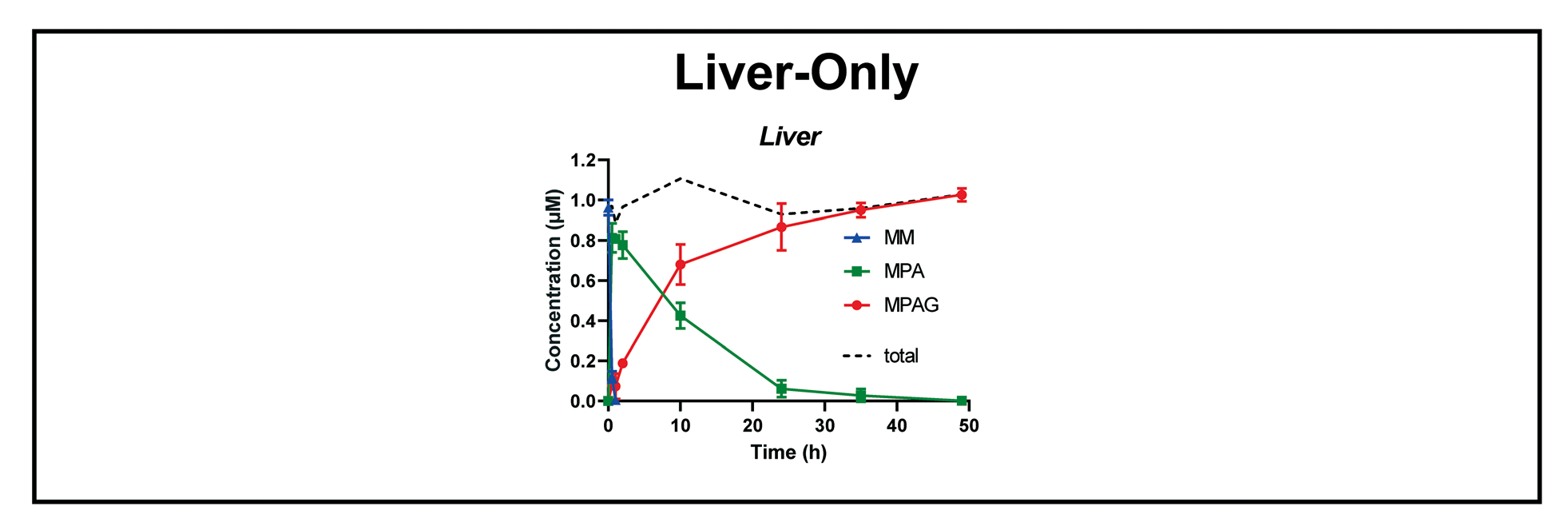 Liver-Only

Liver

Concentration (μM)

1.2
1.0
0.8
0.6
0.4
0.2
0.0

0
10
20
30
40
50

Time (h)

MM
MPA
MPAG
total